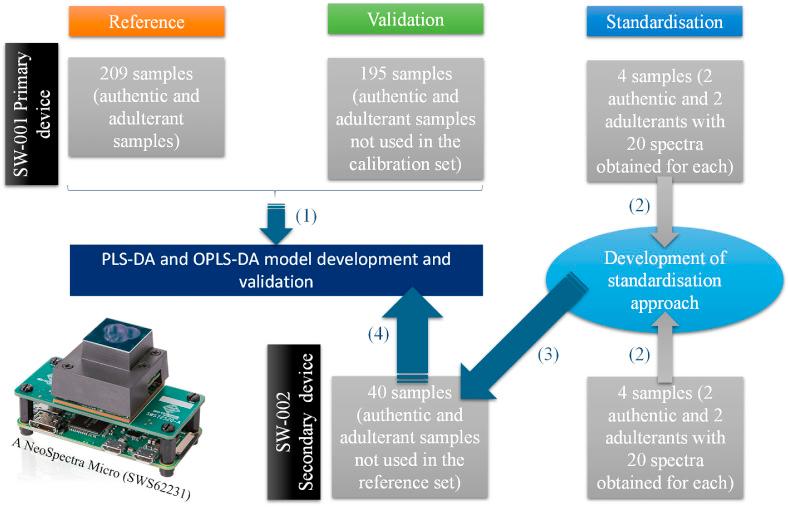 Reference

Validation

Standardisation

SW-001 Primary device

209 samples (authentic and adulterant samples)

195 samples (authentic and adulterant samples not used in the calibration set)

4 samples (2 authentic and 2 adulterants with 20 spectra obtained for each)

(1)

(2)

PLS-DA and OPLS-DA model development and validation

Development of standardisation approach

(4)

(3)

(2)

SW-002 Secondary device

40 samples (authentic and adulterant samples not used in the reference set)

4 samples (2 authentic and 2 adulterants with 20 spectra obtained for each)

A NeoSpectra Micro (SWS62231)